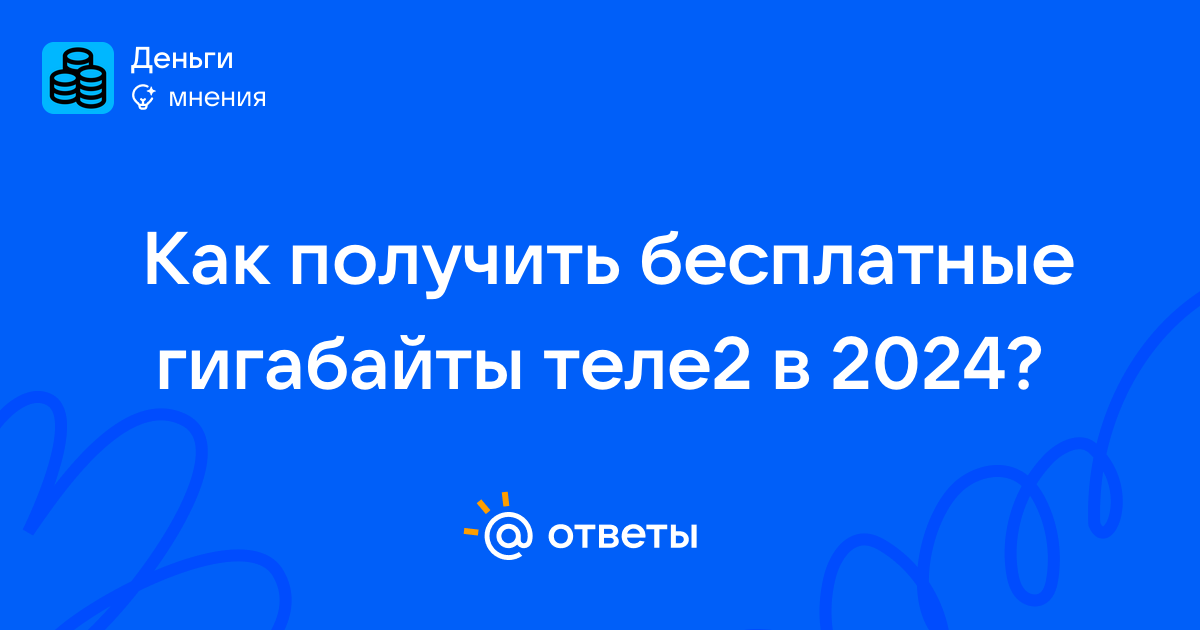 Деньги
мнения

Как получить бесплатные гигабайты теле2 в 2024?

ответы